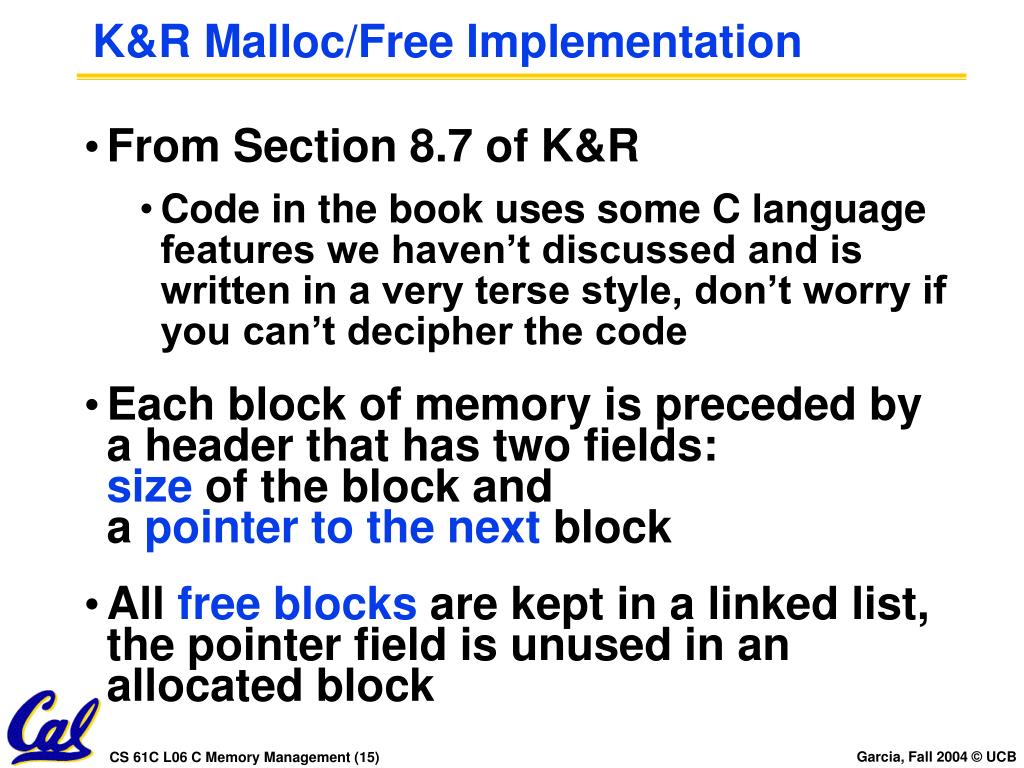 K&R Malloc/Free Implementation

• From Section 8.7 of K&R

• Code in the book uses some C language features we haven't discussed and is written in a very terse style, don't worry if you can't decipher the code

• Each block of memory is preceded by a header that has two fields:
size of the block and
a pointer to the next block

• All free blocks are kept in a linked list, the pointer field is unused in an allocated block

Cal

CS 61C L06 C Memory Management (15)

Garcia, Fall 2004 © UCB